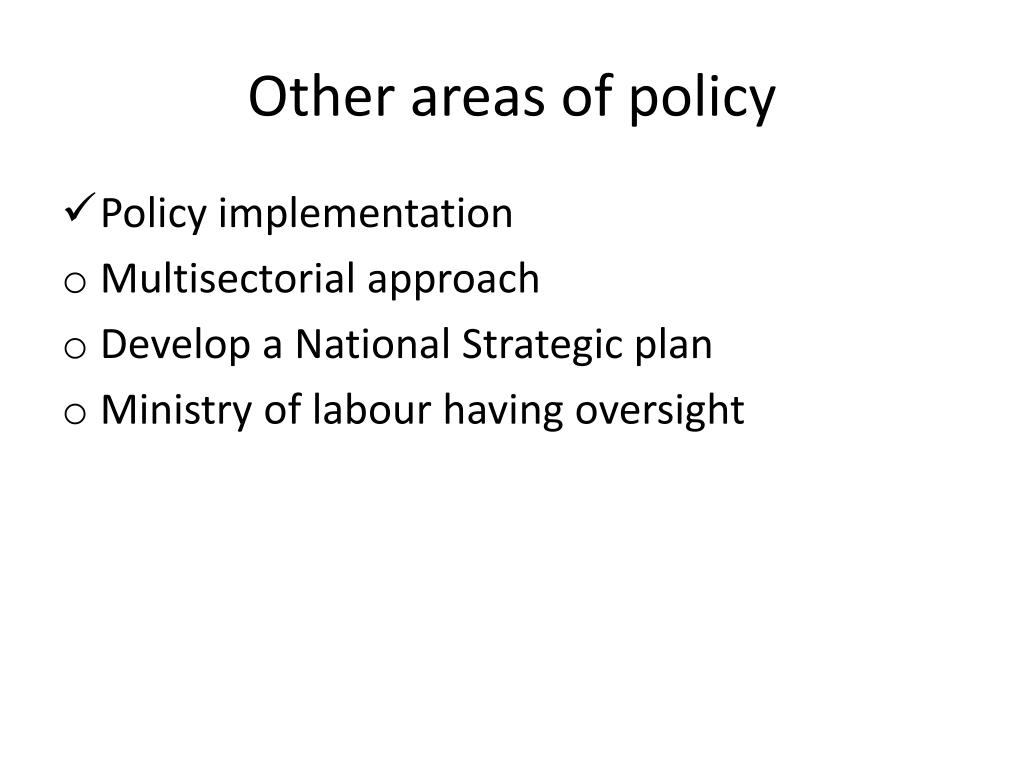 Other areas of policy

✓ Policy implementation
o Multisectorial approach
o Develop a National Strategic plan
o Ministry of labour having oversight